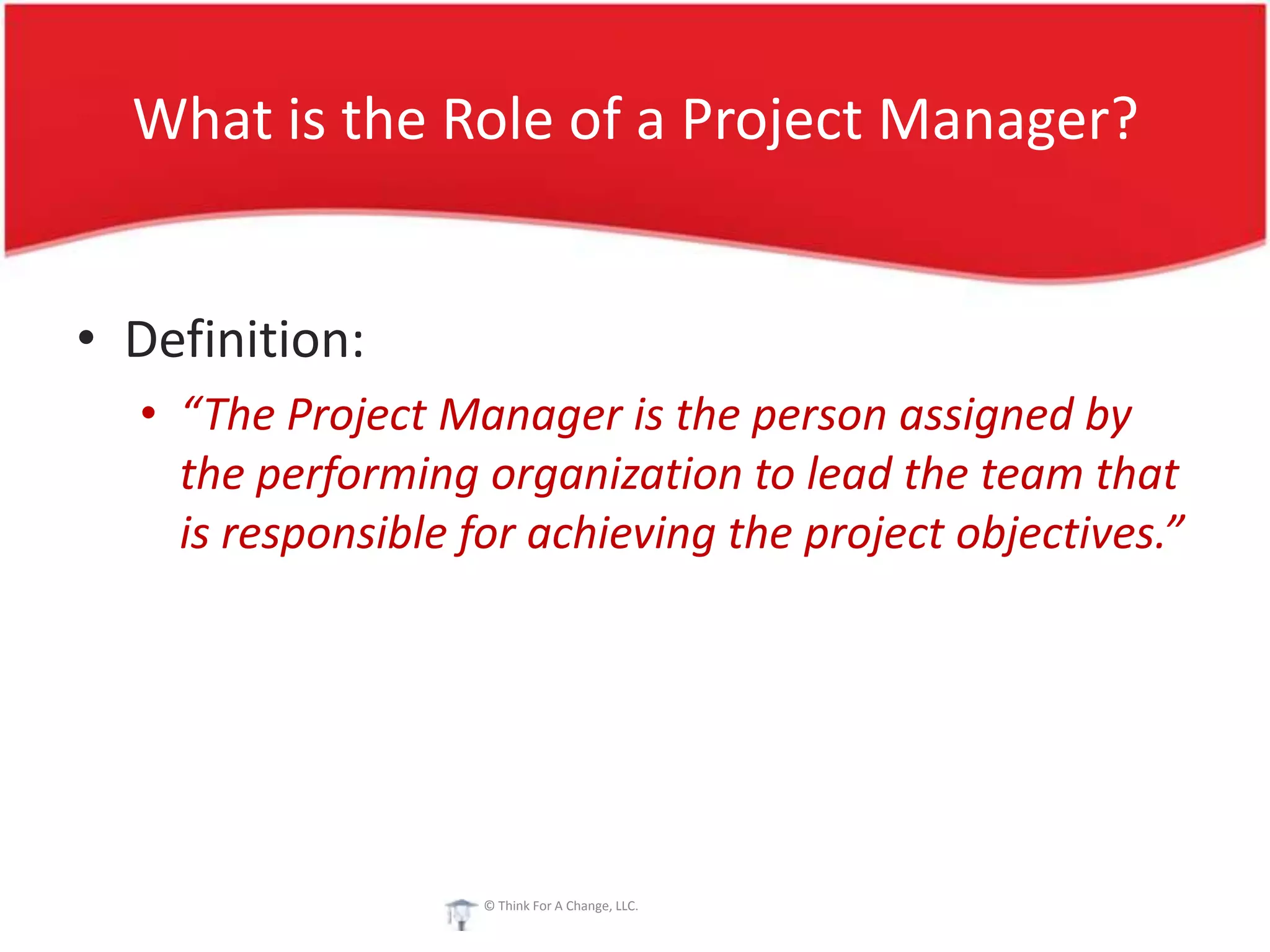 What is the Role of a Project Manager?

• Definition:

• “The Project Manager is the person assigned by the performing organization to lead the team that is responsible for achieving the project objectives.”

© Think For A Change, LLC.